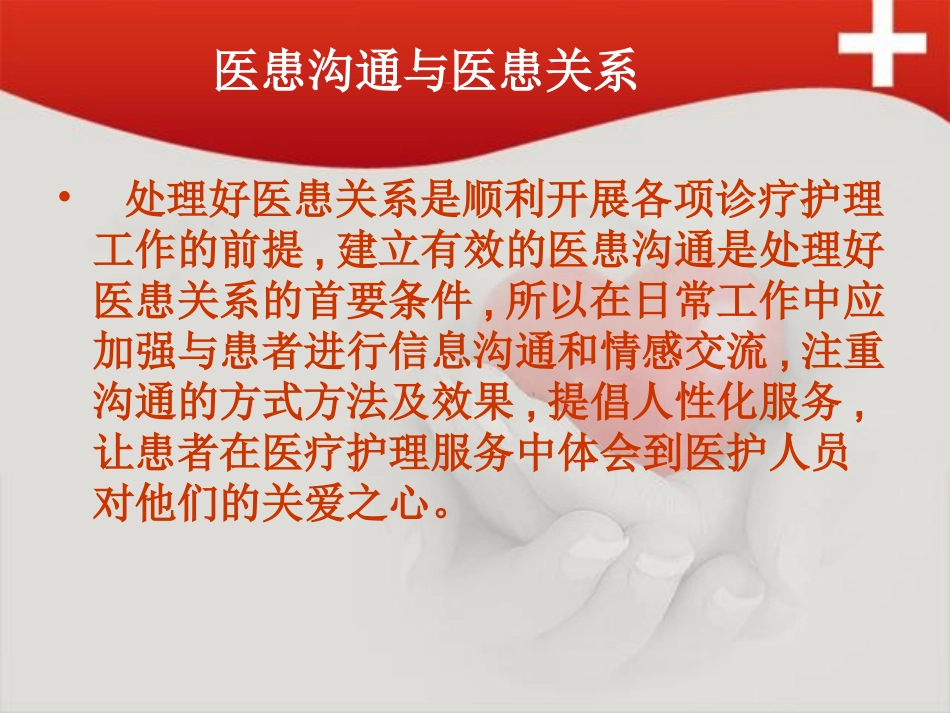 医患沟通与医患关系

• 处理好医患关系是顺利开展各项诊疗护理工作的前提，建立有效的医患沟通是处理好医患关系的首要条件，所以在日常工作中应加强与患者进行信息沟通和情感交流，注重沟通的方式方法及效果，提倡人性化服务，让患者在医疗护理服务中体会到医护人员对他们的关爱之心。